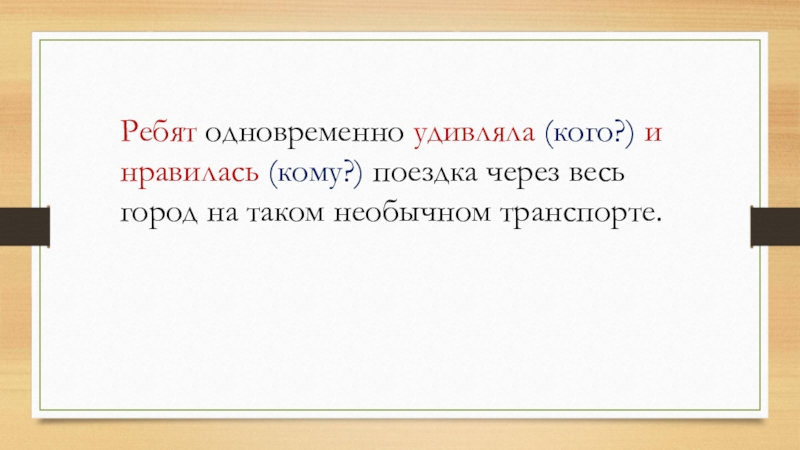 Ребят одновременно удивляла (кого?) и нравилась (кому?) поездка через весь город на таком необычном транспорте.